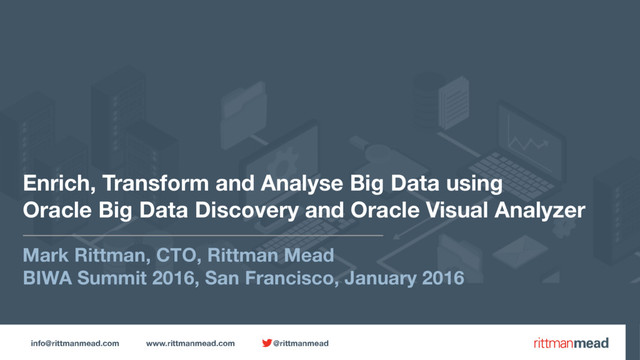 Enrich, Transform and Analyse Big Data using Oracle Big Data Discovery and Oracle Visual Analyzer

Mark Rittman, CTO, Rittman Mead
BIWA Summit 2016, San Francisco, January 2016

info@rittmanmead.com www.rittmanmead.com @rittmanmead

rittmanmead